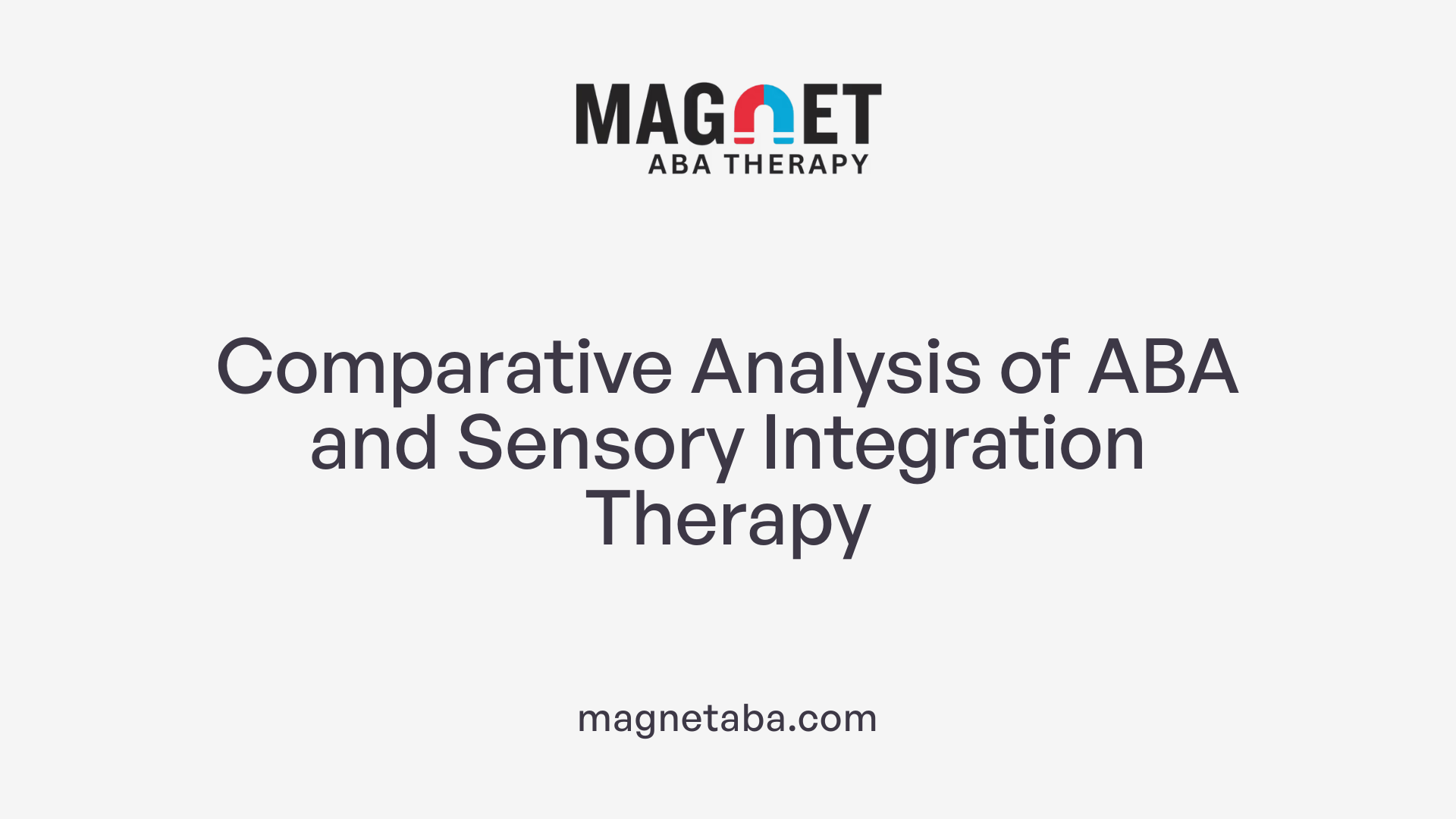 MAGNET
ABA THERAPY

Comparative Analysis of ABA and Sensory Integration Therapy

magnetaba.com